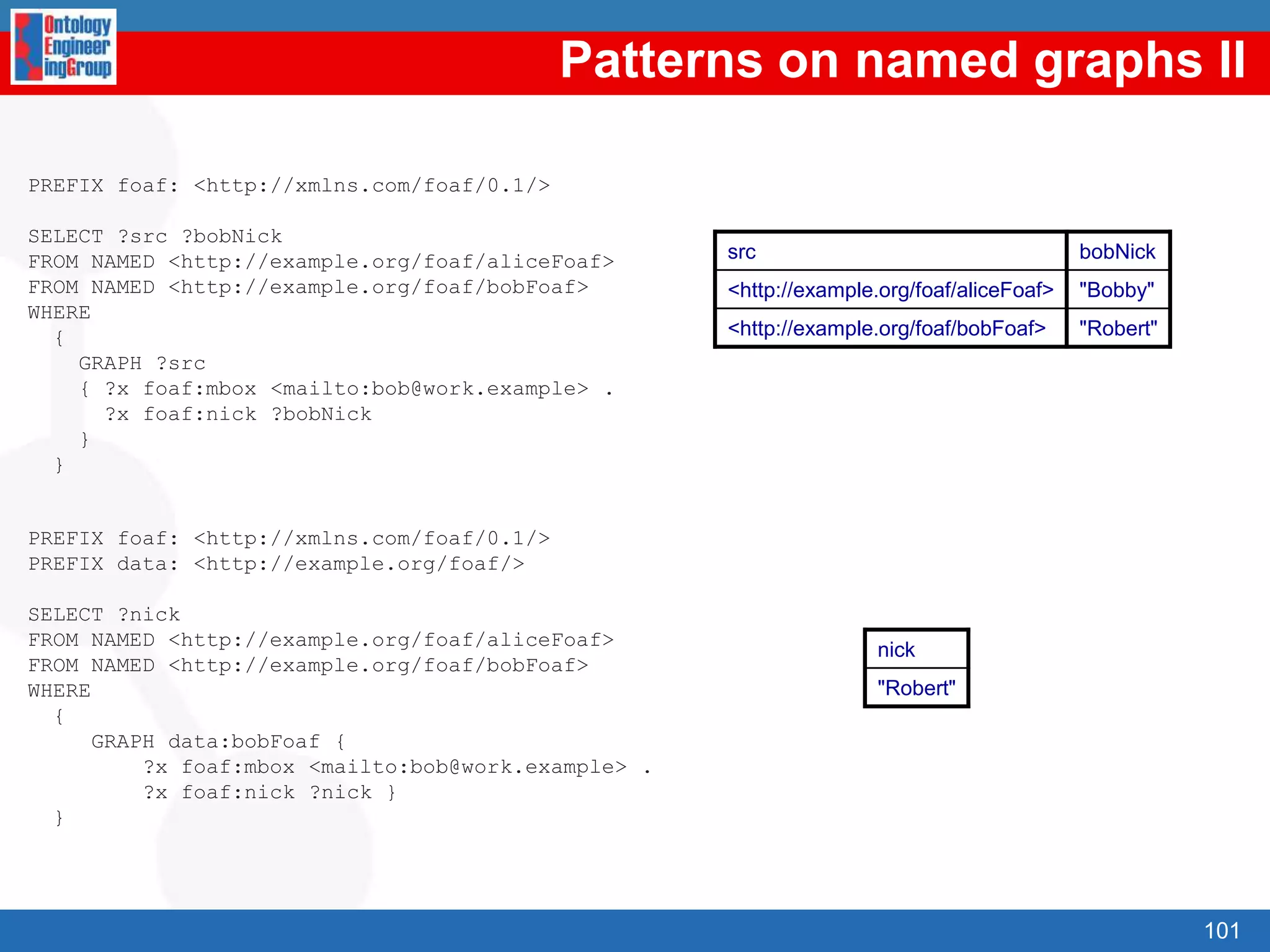 Ontology Engineer ingGroup

Patterns on named graphs II

PREFIX foaf: <http://xmlns.com/foaf/0.1/>

SELECT ?src ?bobNick
FROM NAMED <http://example.org/foaf/aliceFoaf>
FROM NAMED <http://example.org/foaf/bobFoaf>
WHERE
  {
    GRAPH ?src
    { ?x foaf:mbox <mailto:bob@work.example> .
      ?x foaf:nick ?bobNick
    }
  }

| src | bobNick |
|---|---|
| <http://example.org/foaf/aliceFoaf> | "Bobby" |
| <http://example.org/foaf/bobFoaf> | "Robert" |

PREFIX foaf: <http://xmlns.com/foaf/0.1/>
PREFIX data: <http://example.org/foaf/>

SELECT ?nick
FROM NAMED <http://example.org/foaf/aliceFoaf>
FROM NAMED <http://example.org/foaf/bobFoaf>
WHERE
  {
     GRAPH data:bobFoaf {
         ?x foaf:mbox <mailto:bob@work.example> .
         ?x foaf:nick ?nick }
  }

| nick |
|---|
| "Robert" |

101